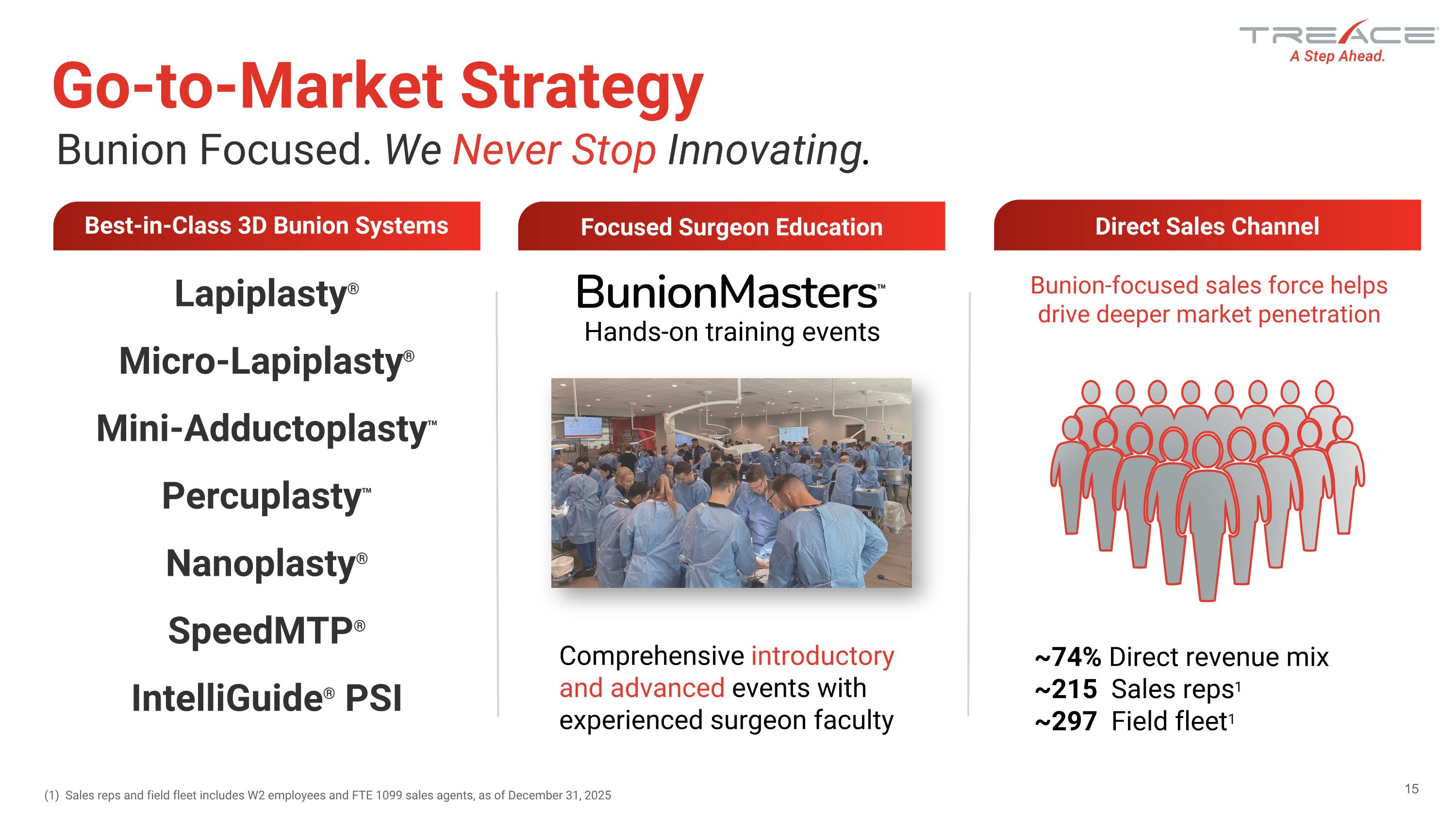 TREACE
A Step Ahead.

Go-to-Market Strategy

Bunion Focused. We Never Stop Innovating.

Best-in-Class 3D Bunion Systems

Lapiplasty®

Micro-Lapiplasty®

Mini-Adductoplasty™

Percuplasty™

Nanoplasty®

SpeedMTP®

IntelliGuide® PSI

Focused Surgeon Education

BunionMasters™
Hands-on training events

Comprehensive introductory and advanced events with experienced surgeon faculty

Direct Sales Channel

Bunion-focused sales force helps drive deeper market penetration

~74% Direct revenue mix
~215 Sales reps$^1$
~297 Field fleet$^1$

(1) Sales reps and field fleet includes W2 employees and FTE 1099 sales agents, as of December 31, 2025

15